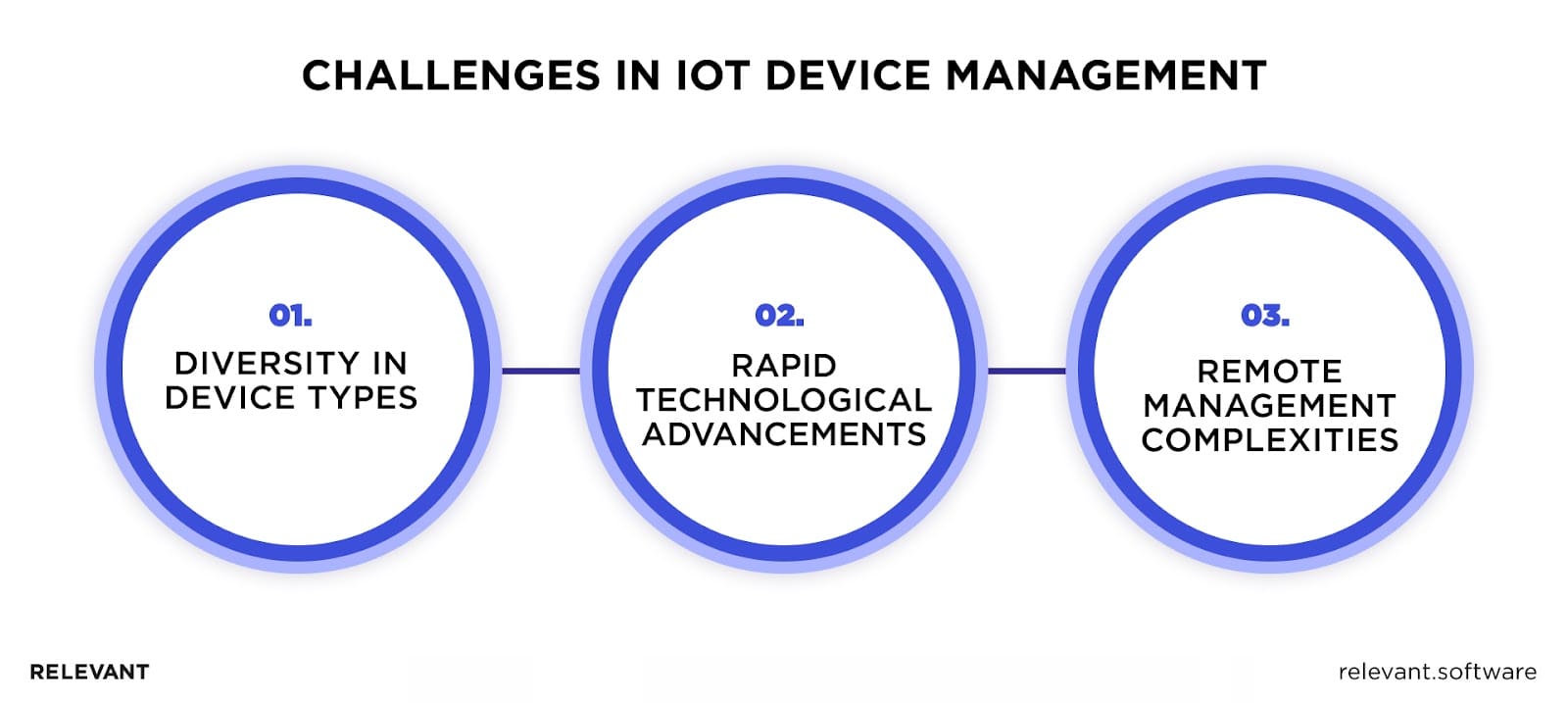 CHALLENGES IN IOT DEVICE MANAGEMENT

01.
DIVERSITY IN DEVICE TYPES

02.
RAPID TECHNOLOGICAL ADVANCEMENTS

03.
REMOTE MANAGEMENT COMPLEXITIES

RELEVANT

relevant.software